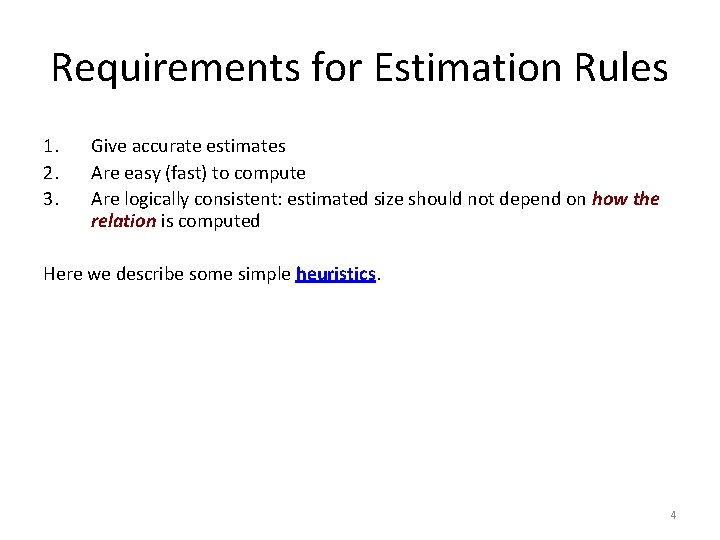 Requirements for Estimation Rules

1. Give accurate estimates
2. Are easy (fast) to compute
3. Are logically consistent: estimated size should not depend on how the relation is computed

Here we describe some simple heuristics.

4